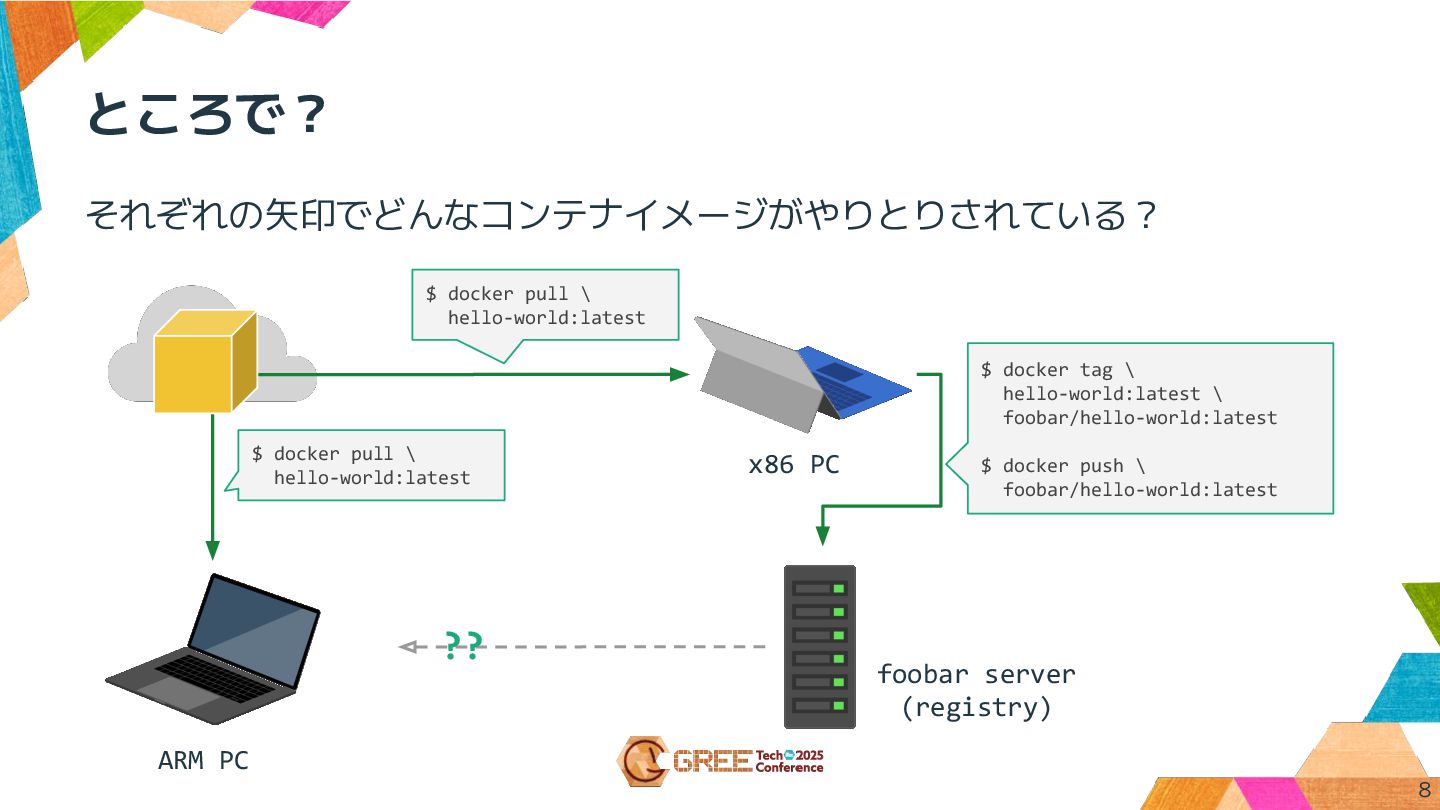 ところで？

それぞれの矢印でどんなコンテナイメージがやりとりされている？

$ docker pull \
  hello-world:latest

$ docker pull \
  hello-world:latest

x86 PC

$ docker tag \
  hello-world:latest \
  foobar/hello-world:latest

$ docker push \
  foobar/hello-world:latest

??

foobar server
(registry)

ARM PC

GREE Tech 2025 Conference

8